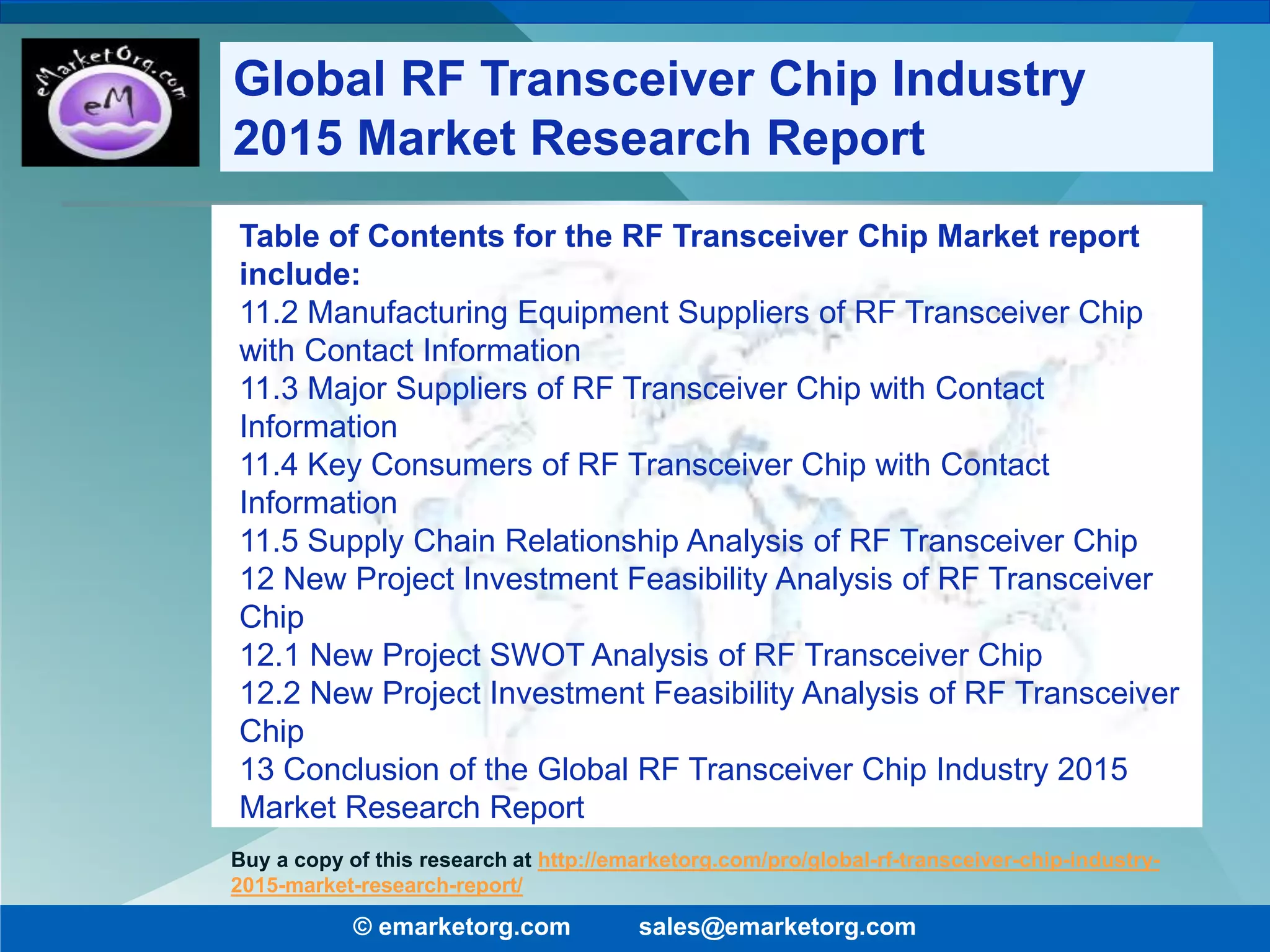 eMarketOrg.com
eM

Global RF Transceiver Chip Industry 2015 Market Research Report

Table of Contents for the RF Transceiver Chip Market report include:
11.2 Manufacturing Equipment Suppliers of RF Transceiver Chip with Contact Information
11.3 Major Suppliers of RF Transceiver Chip with Contact Information
11.4 Key Consumers of RF Transceiver Chip with Contact Information
11.5 Supply Chain Relationship Analysis of RF Transceiver Chip
12 New Project Investment Feasibility Analysis of RF Transceiver Chip
12.1 New Project SWOT Analysis of RF Transceiver Chip
12.2 New Project Investment Feasibility Analysis of RF Transceiver Chip
13 Conclusion of the Global RF Transceiver Chip Industry 2015 Market Research Report

Buy a copy of this research at http://emarketorg.com/pro/global-rf-transceiver-chip-industry-2015-market-research-report/

© emarketorg.com sales@emarketorg.com